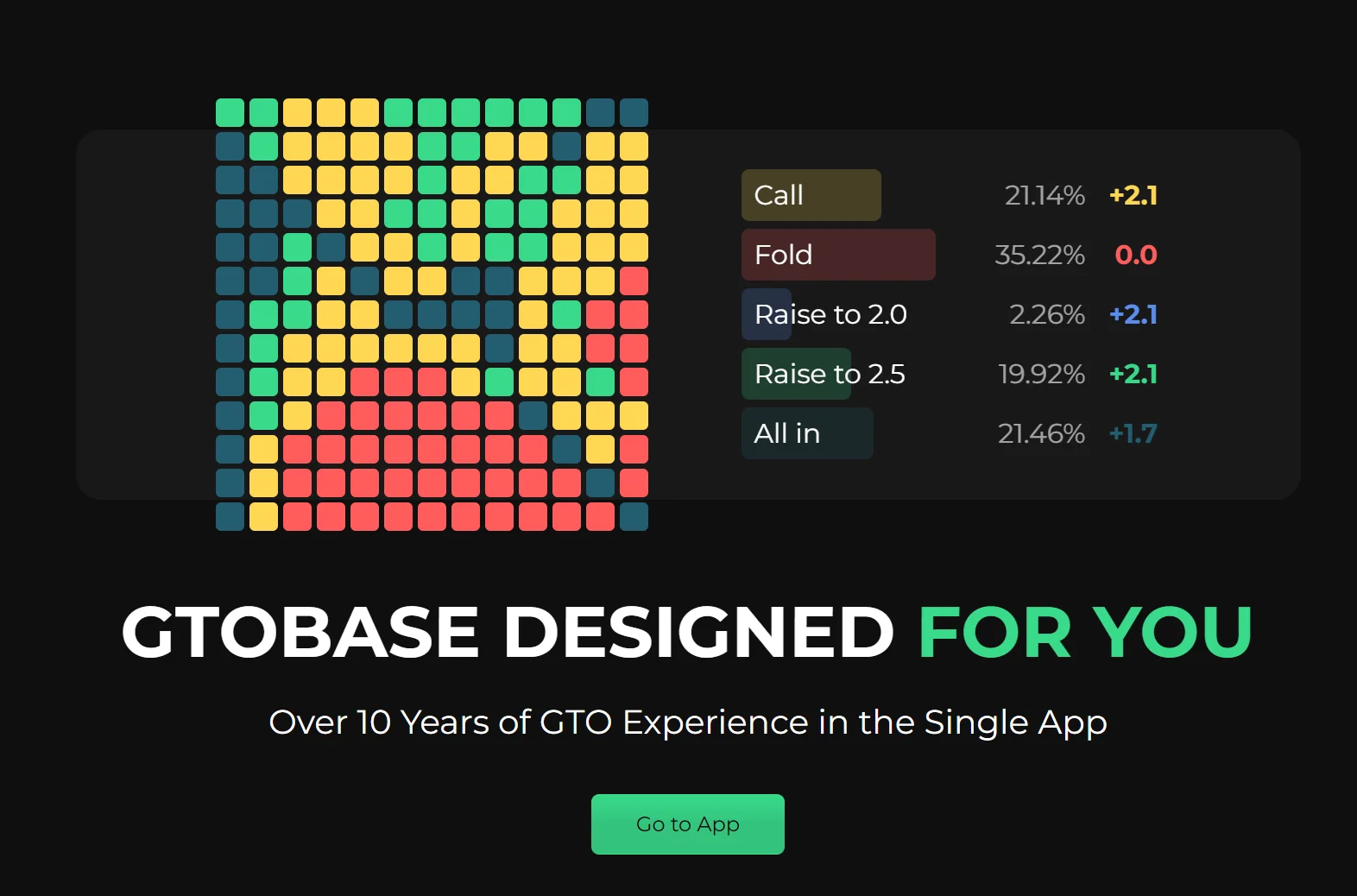 | | | |
|---|---|---|
| Call | 21.14% | +2.1 |
| Fold | 35.22% | 0.0 |
| Raise to 2.0 | 2.26% | +2.1 |
| Raise to 2.5 | 19.92% | +2.1 |
| All in | 21.46% | +1.7 |

GTOBASE DESIGNED FOR YOU

Over 10 Years of GTO Experience in the Single App

Go to App